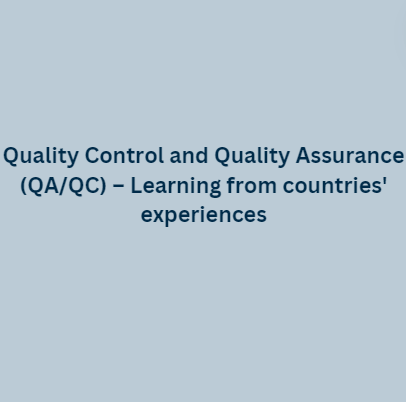 Quality Control and Quality Assurance (QA/QC) – Learning from countries' experiences